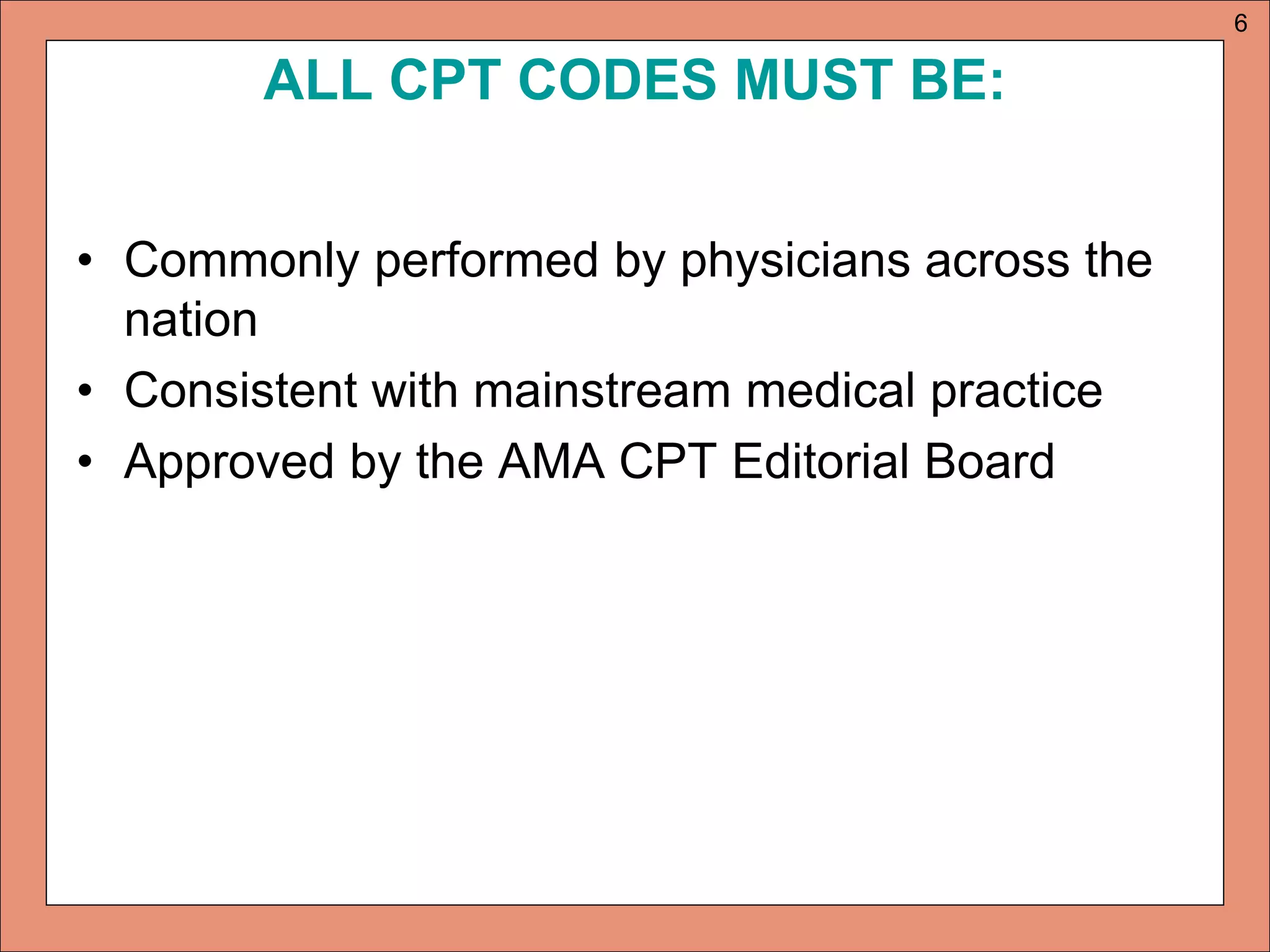 6

ALL CPT CODES MUST BE:

• Commonly performed by physicians across the nation
• Consistent with mainstream medical practice
• Approved by the AMA CPT Editorial Board